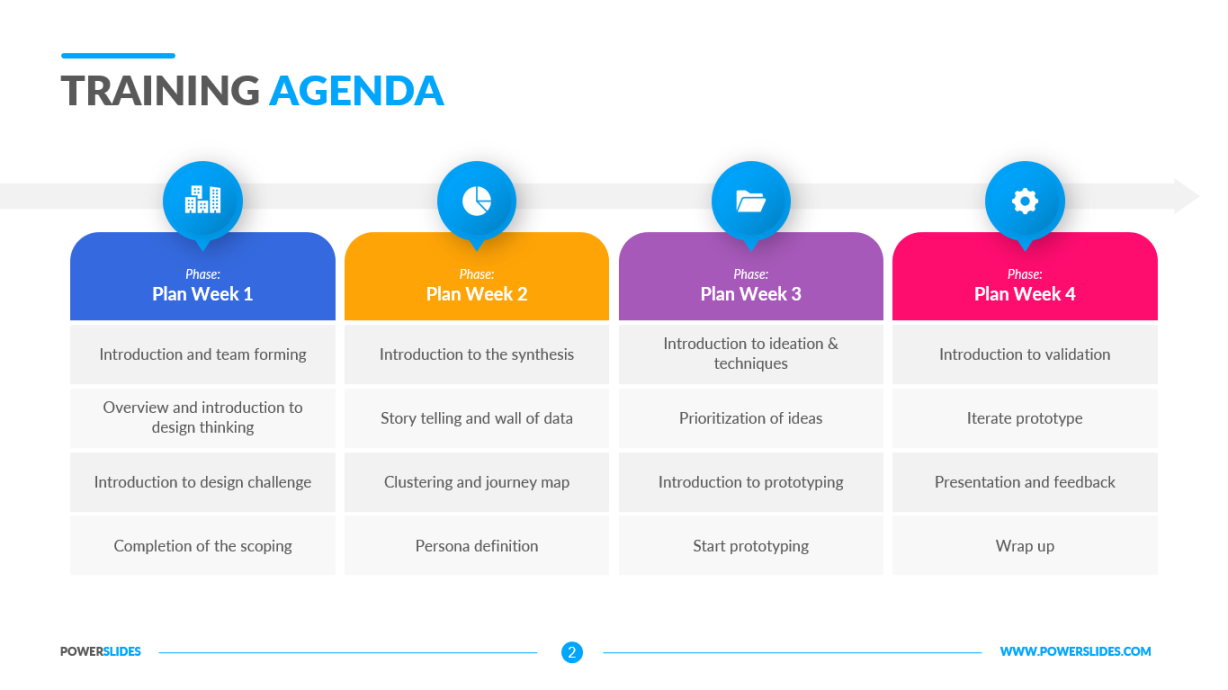 TRAINING AGENDA

Phase:
Plan Week 1

Introduction and team forming

Overview and introduction to design thinking

Introduction to design challenge

Completion of the scoping

Phase:
Plan Week 2

Introduction to the synthesis

Story telling and wall of data

Clustering and journey map

Persona definition

Phase:
Plan Week 3

Introduction to ideation & techniques

Prioritization of ideas

Introduction to prototyping

Start prototyping

Phase:
Plan Week 4

Introduction to validation

Iterate prototype

Presentation and feedback

Wrap up

POWERSLIDES 2 WWW.POWERSLIDES.COM